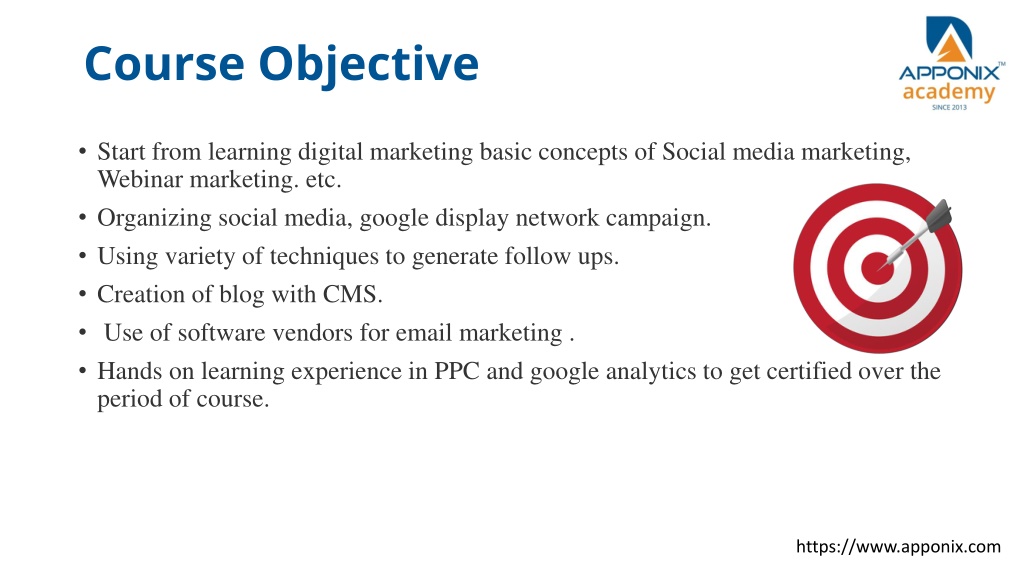 Course Objective

APPONIX™ academy SINCE 2013

• Start from learning digital marketing basic concepts of Social media marketing, Webinar marketing. etc.
• Organizing social media, google display network campaign.
• Using variety of techniques to generate follow ups.
• Creation of blog with CMS.
• Use of software vendors for email marketing .
• Hands on learning experience in PPC and google analytics to get certified over the period of course.

https://www.apponix.com